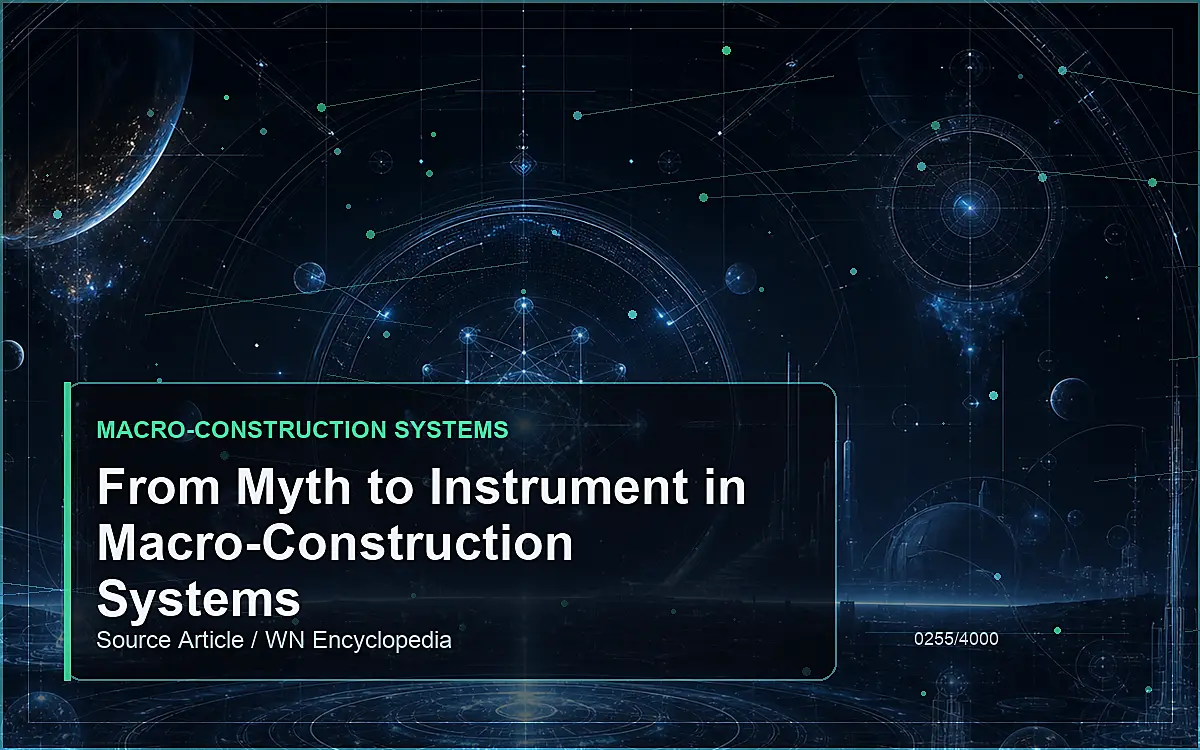 MACRO-CONSTRUCTION SYSTEMS

From Myth to Instrument in Macro-Construction Systems

Source Article / WN Encyclopedia

0255/4000